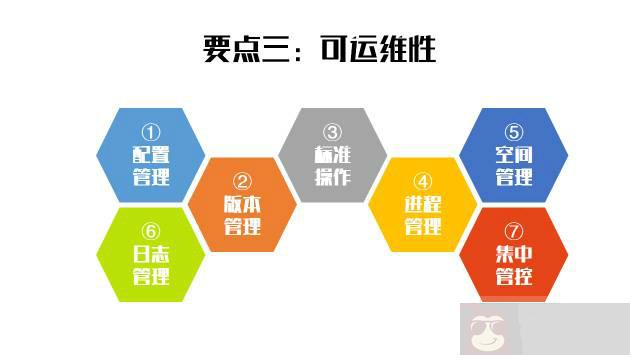 要点三：可运维性

① 配置管理

② 版本管理

③ 标准操作

④ 进程管理

⑤ 空间管理

⑥ 日志管理

⑦ 集中管控